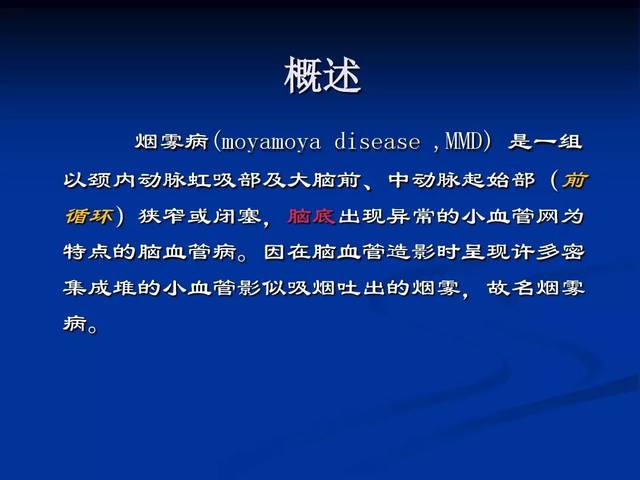 概述

烟雾病(moyamoya disease ,MMD) 是一组以颈内动脉虹吸部及大脑前、中动脉起始部（前循环）狭窄或闭塞，脑底出现异常的小血管网为特点的脑血管病。因在脑血管造影时呈现许多密集成堆的小血管影似吸烟吐出的烟雾，故名烟雾病。